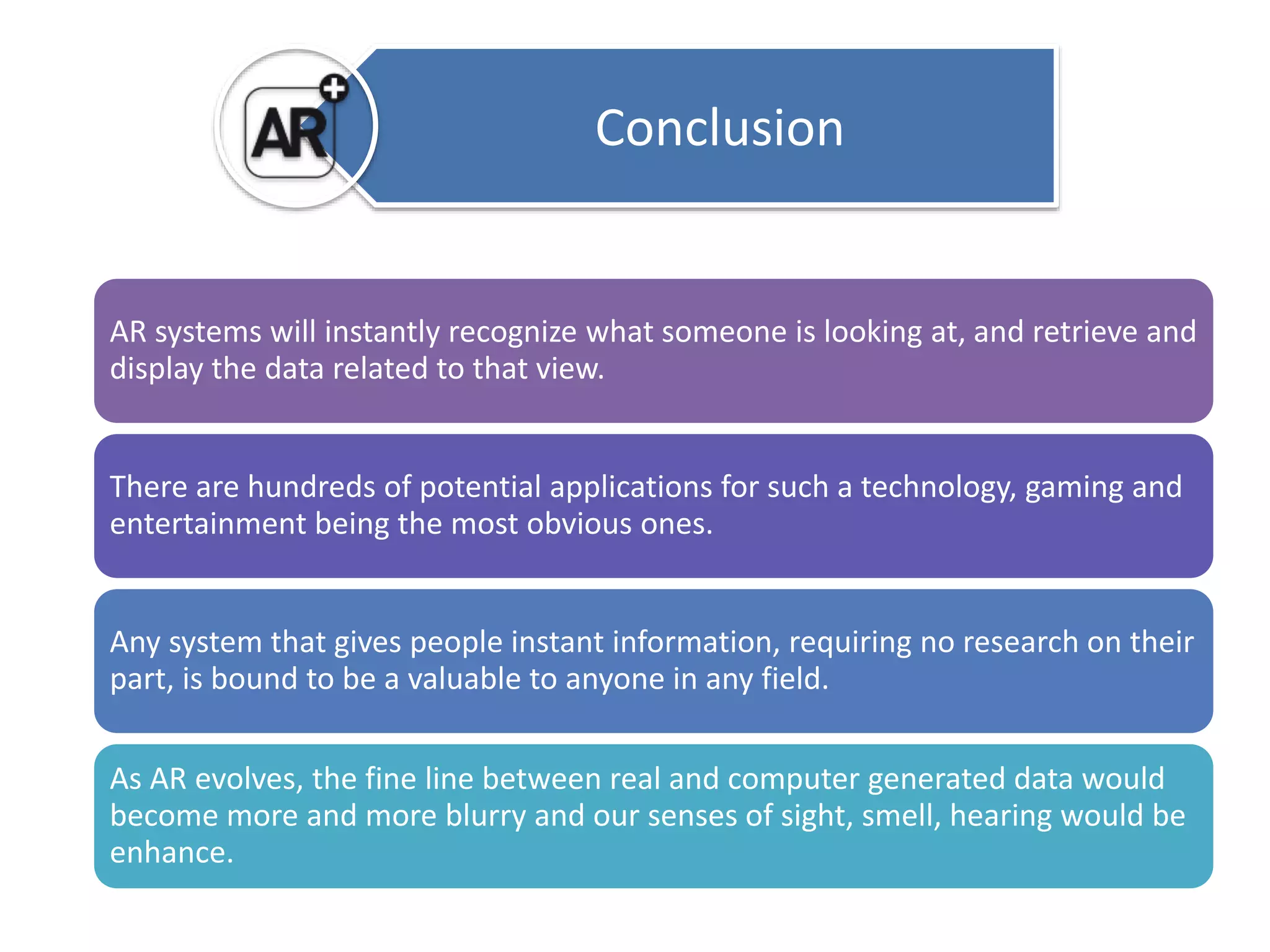 AR

Conclusion

AR systems will instantly recognize what someone is looking at, and retrieve and display the data related to that view.

There are hundreds of potential applications for such a technology, gaming and entertainment being the most obvious ones.

Any system that gives people instant information, requiring no research on their part, is bound to be a valuable to anyone in any field.

As AR evolves, the fine line between real and computer generated data would become more and more blurry and our senses of sight, smell, hearing would be enhance.